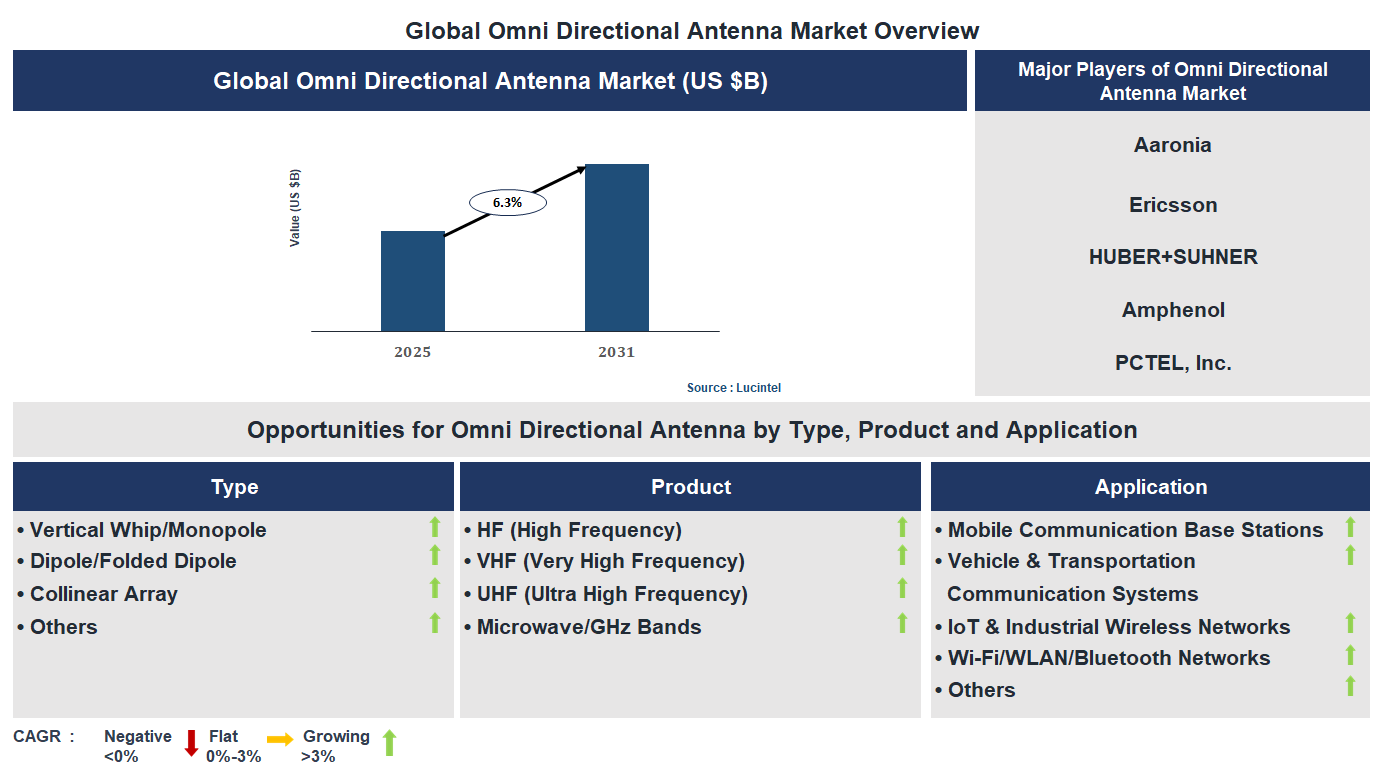 Global Omni Directional Antenna Market Overview

Global Omni Directional Antenna Market (US $B)

Value (US $B)

6.3%

2025

2031

Source : Lucintel

Major Players of Omni Directional Antenna Market

Aaronia

Ericsson

HUBER+SUHNER

Amphenol

PCTEL, Inc.

Opportunities for Omni Directional Antenna by Type, Product and Application

Type

• Vertical Whip/Monopole
• Dipole/Folded Dipole
• Collinear Array
• Others

Product

• HF (High Frequency)
• VHF (Very High Frequency)
• UHF (Ultra High Frequency)
• Microwave/GHz Bands

Application

• Mobile Communication Base Stations
• Vehicle & Transportation Communication Systems
• IoT & Industrial Wireless Networks
• Wi-Fi/WLAN/Bluetooth Networks
• Others

CAGR : Negative <0% Flat 0%-3% Growing >3%